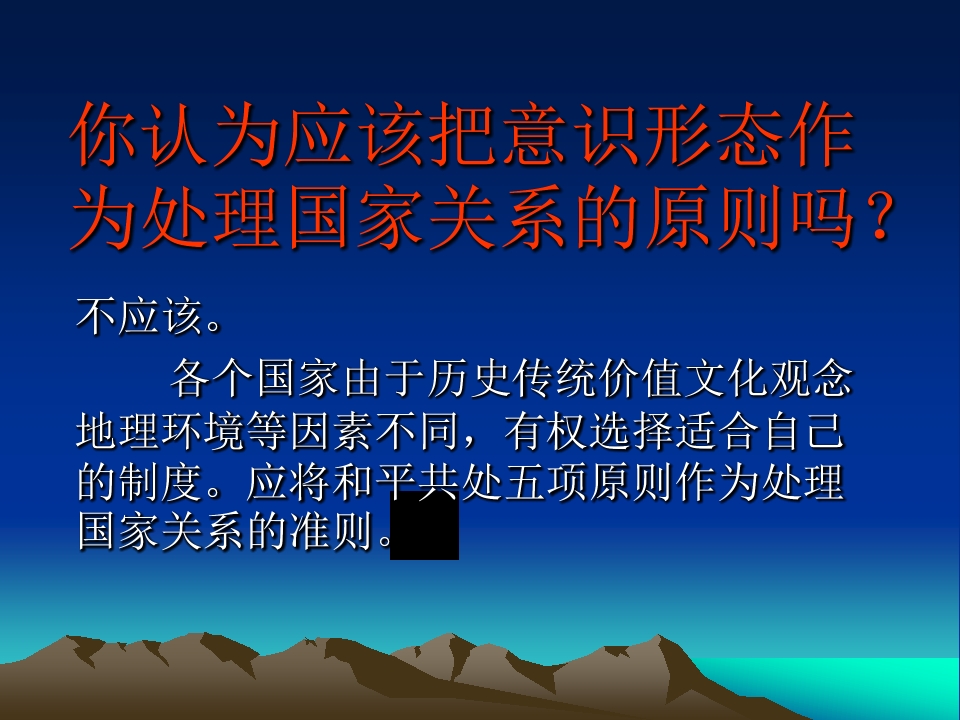 你认为应该把意识形态作为处理国家关系的原则吗？

不应该。

各个国家由于历史传统价值文化观念地理环境等因素不同，有权选择适合自己的制度。应将和平共处五项原则作为处理国家关系的准则。